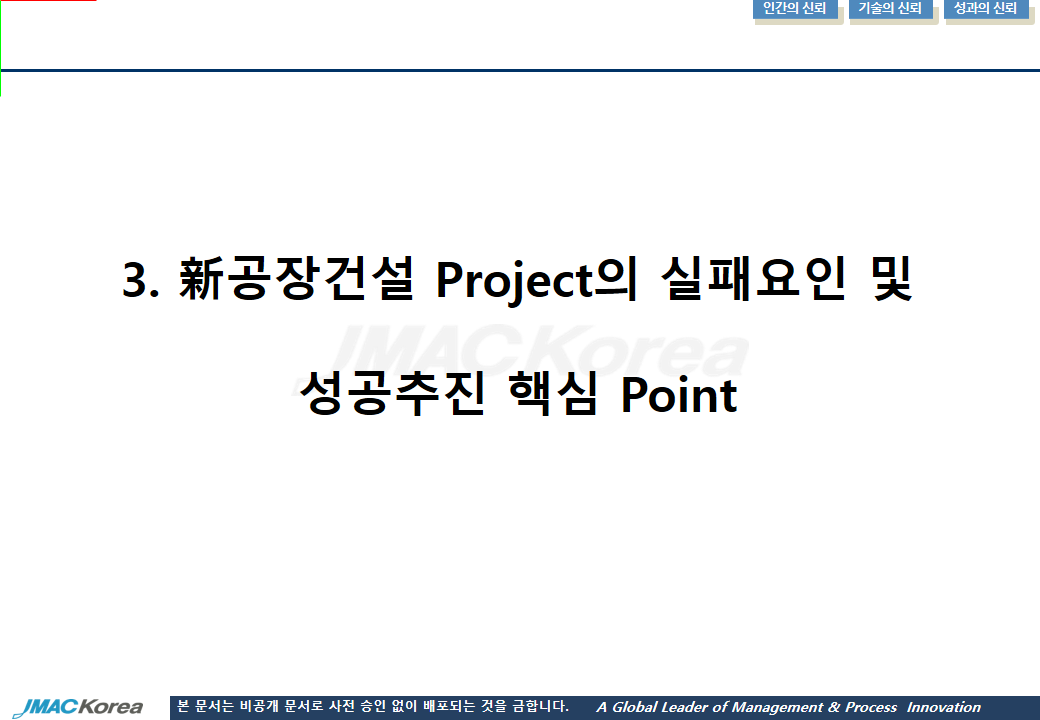 인간의 신뢰 기술의 신뢰 성과의 신뢰

3. 新공장건설 Project의 실패요인 및

성공추진 핵심 Point

JMAC Korea

JMAC Korea 본 문서는 비공개 문서로 사전 승인 없이 배포되는 것을 금합니다. A Global Leader of Management & Process Innovation